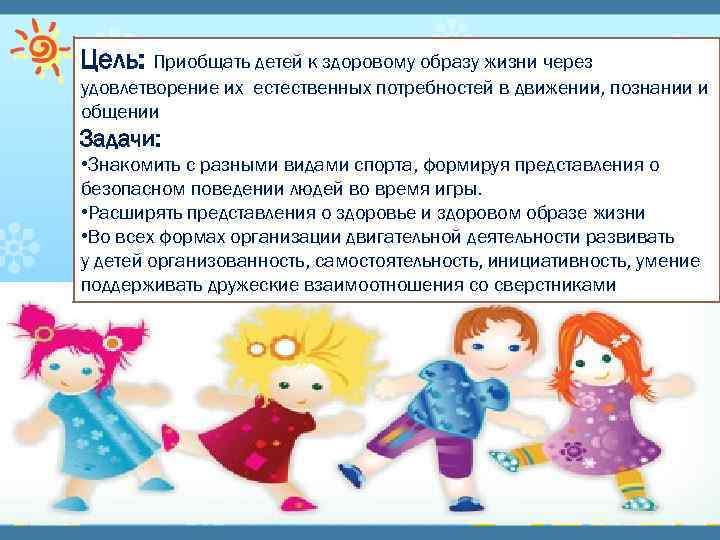 Цель: Приобщать детей к здоровому образу жизни через удовлетворение их естественных потребностей в движении, познании и общении

Задачи:
•Знакомить с разными видами спорта, формируя представления о безопасном поведении людей во время игры.
•Расширять представления о здоровье и здоровом образе жизни
•Во всех формах организации двигательной деятельности развивать у детей организованность, самостоятельность, инициативность, умение поддерживать дружеские взаимоотношения со сверстниками